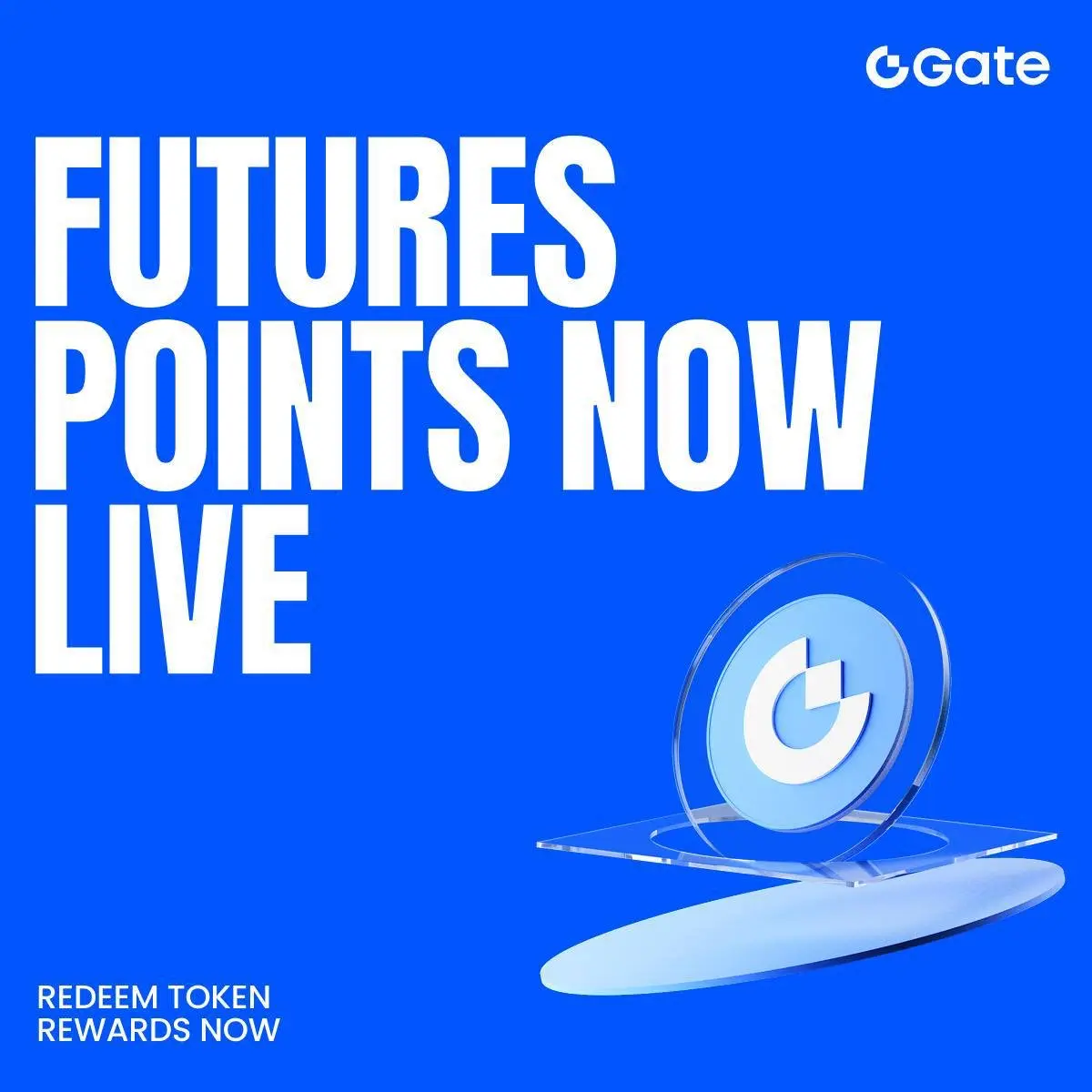 Gate

FUTURES POINTS NOW LIVE

REDEEM TOKEN REWARDS NOW